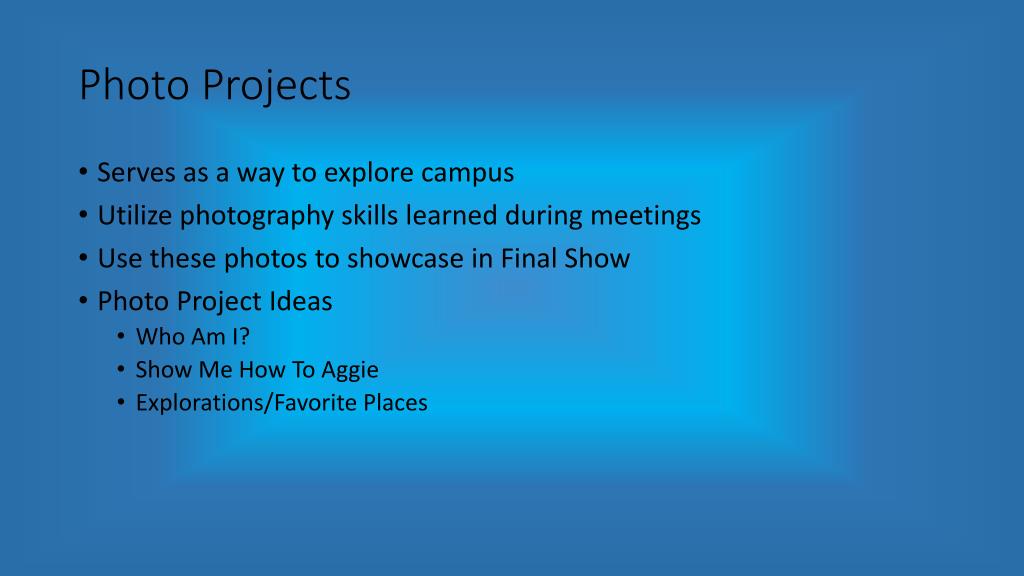 Photo Projects

• Serves as a way to explore campus
• Utilize photography skills learned during meetings
• Use these photos to showcase in Final Show
• Photo Project Ideas
  • Who Am I?
  • Show Me How To Aggie
  • Explorations/Favorite Places